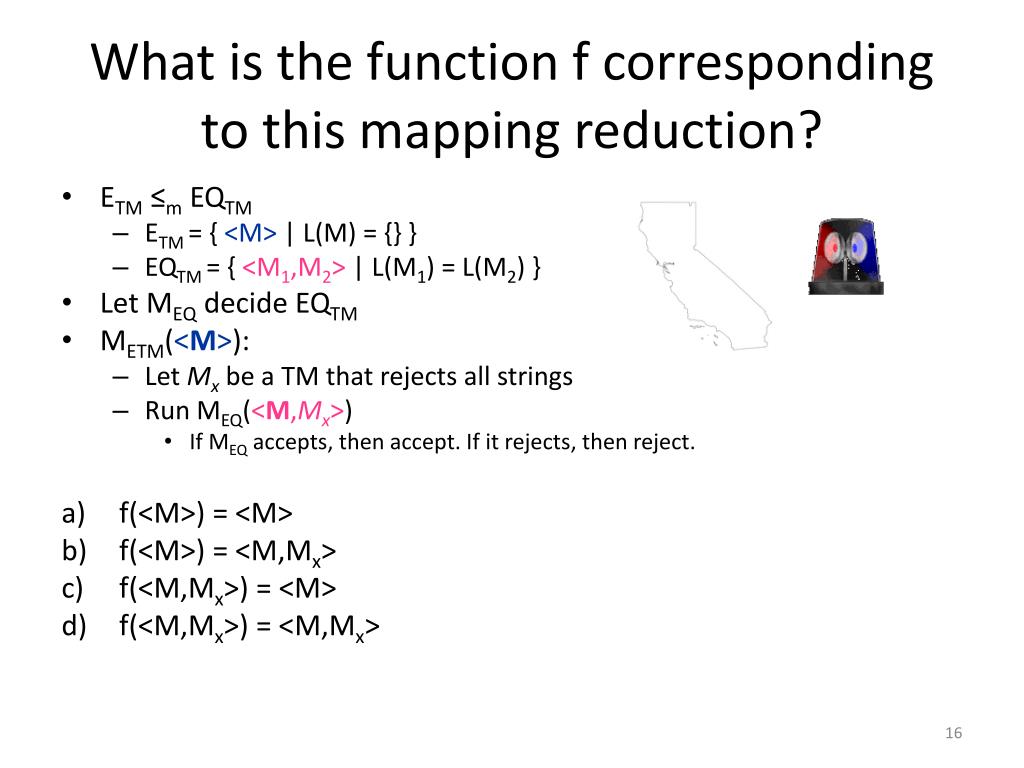 What is the function f corresponding to this mapping reduction?

• $E_{TM} \leq_m EQ_{TM}$
– $E_{TM}$ = { <M> | L(M) = {} }
– $EQ_{TM}$ = { <$M_1$,$M_2$> | L($M_1$) = L($M_2$) }
• Let $M_{EQ}$ decide $EQ_{TM}$
• $M_{ETM}$(<M>):
– Let $M_x$ be a TM that rejects all strings
– Run $M_{EQ}$(<M,$M_x$>)
• If $M_{EQ}$ accepts, then accept. If it rejects, then reject.

a) f(<M>) = <M>
b) f(<M>) = <M,$M_x$>
c) f(<M,$M_x$>) = <M>
d) f(<M,$M_x$>) = <M,$M_x$>

16